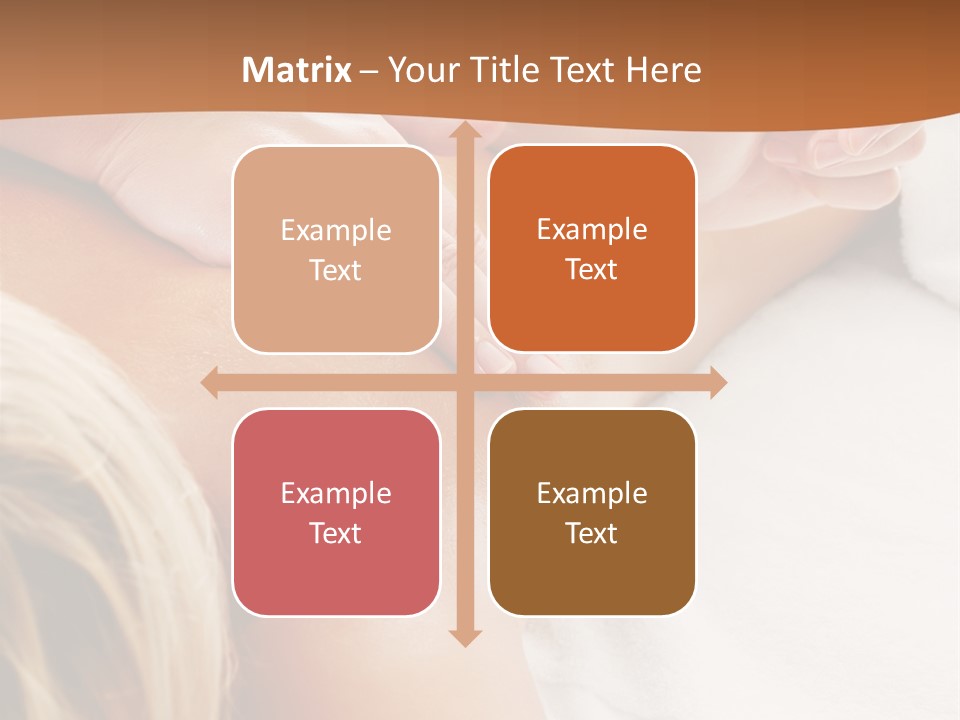 Matrix – Your Title Text Here

Example Text

Example Text

Example Text

Example Text